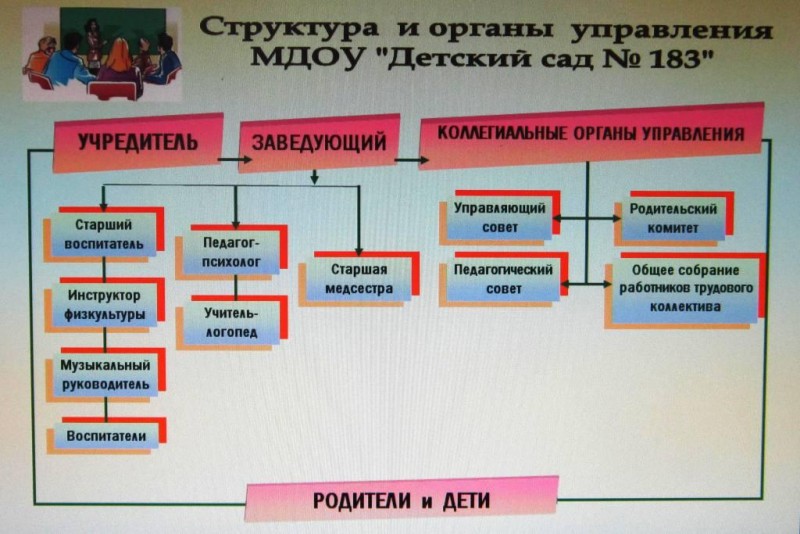 Структура и органы управления МДОУ "Детский сад № 183"

УЧРЕДИТЕЛЬ

ЗАВЕДУЮЩИЙ

КОЛЛЕГИАЛЬНЫЕ ОРГАНЫ УПРАВЛЕНИЯ

Старший воспитатель

Инструктор физкультуры

Музыкальный руководитель

Воспитатели

Педагог-психолог

Учитель-логопед

Старшая медсестра

Управляющий совет

Педагогический совет

Родительский комитет

Общее собрание работников трудового коллектива

РОДИТЕЛИ и ДЕТИ